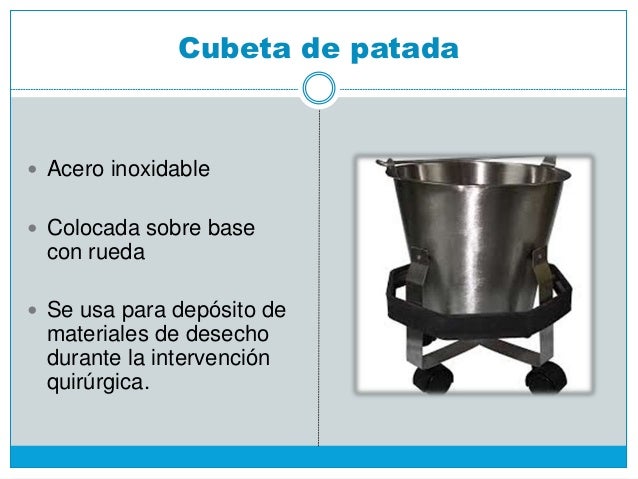 Cubeta de patada

- Acero inoxidable
- Colocada sobre base con rueda
- Se usa para depósito de materiales de desecho durante la intervención quirúrgica.